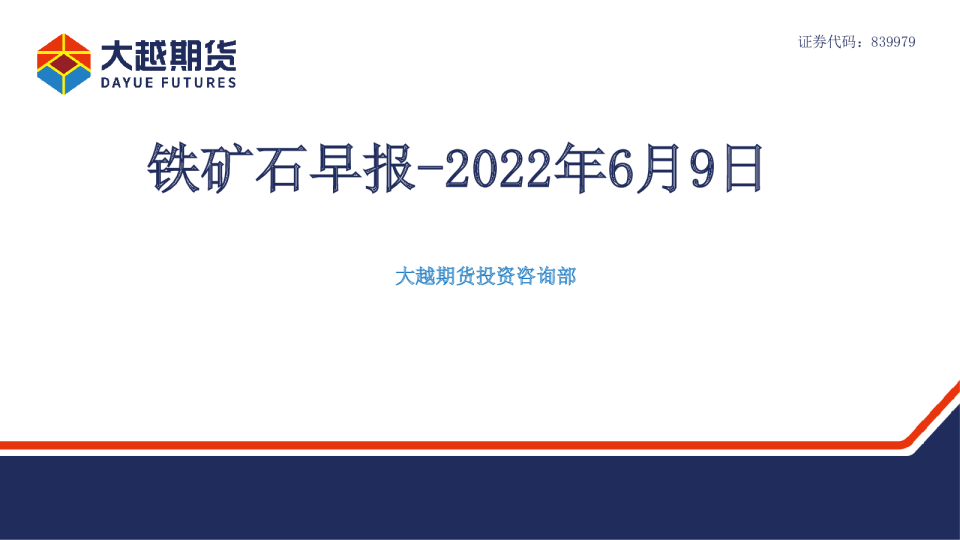 大越期货
DAYUE FUTURES

证券代码：839979

铁矿石早报-2022年6月9日

大越期货投资咨询部